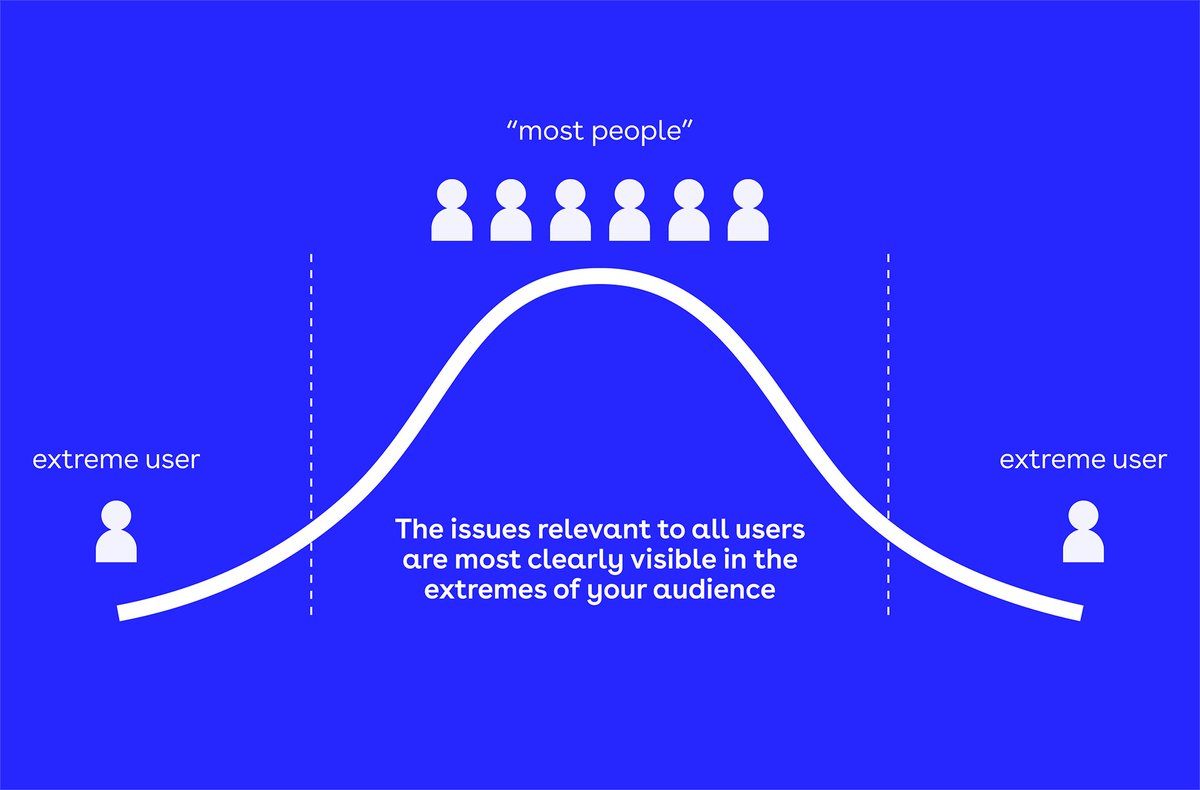 “most people”

extreme user

The issues relevant to all users are most clearly visible in the extremes of your audience

extreme user